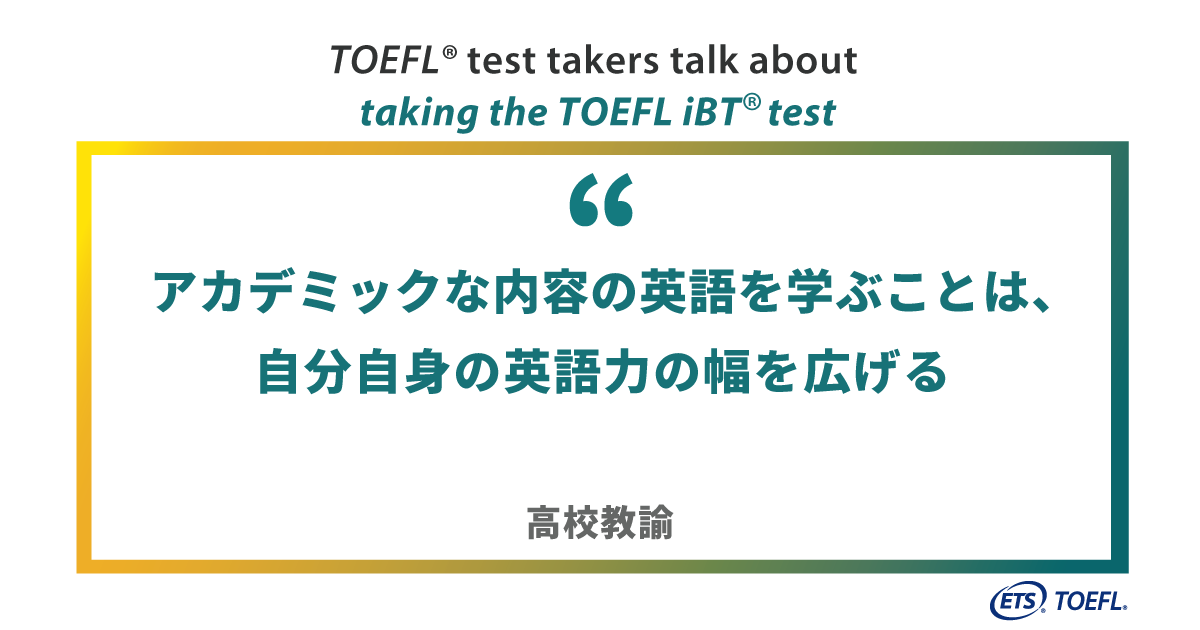 TOEFL® test takers talk about
taking the TOEFL iBT® test

“

アカデミックな内容の英語を学ぶことは、
自分自身の英語力の幅を広げる

高校教諭

ETS® TOEFL®